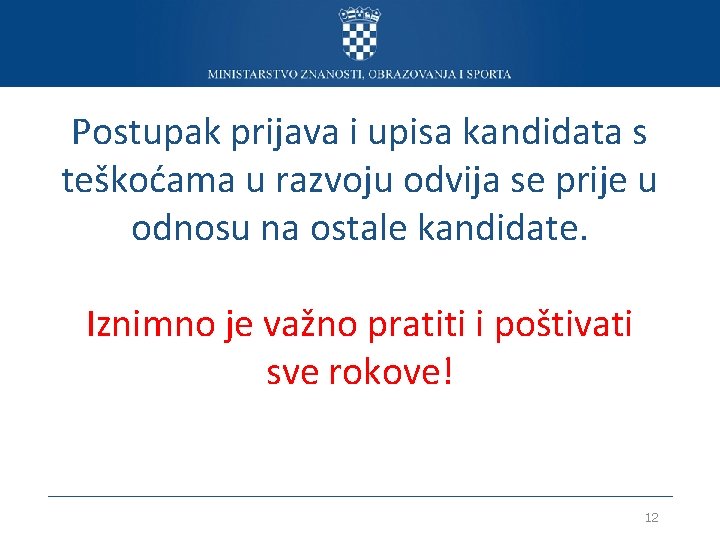 MINISTARSTVO ZNANOSTI, OBRAZOVANJA I SPORTA

Postupak prijava i upisa kandidata s teškoćama u razvoju odvija se prije u odnosu na ostale kandidate.

Iznimno je važno pratiti i poštivati sve rokove!

12